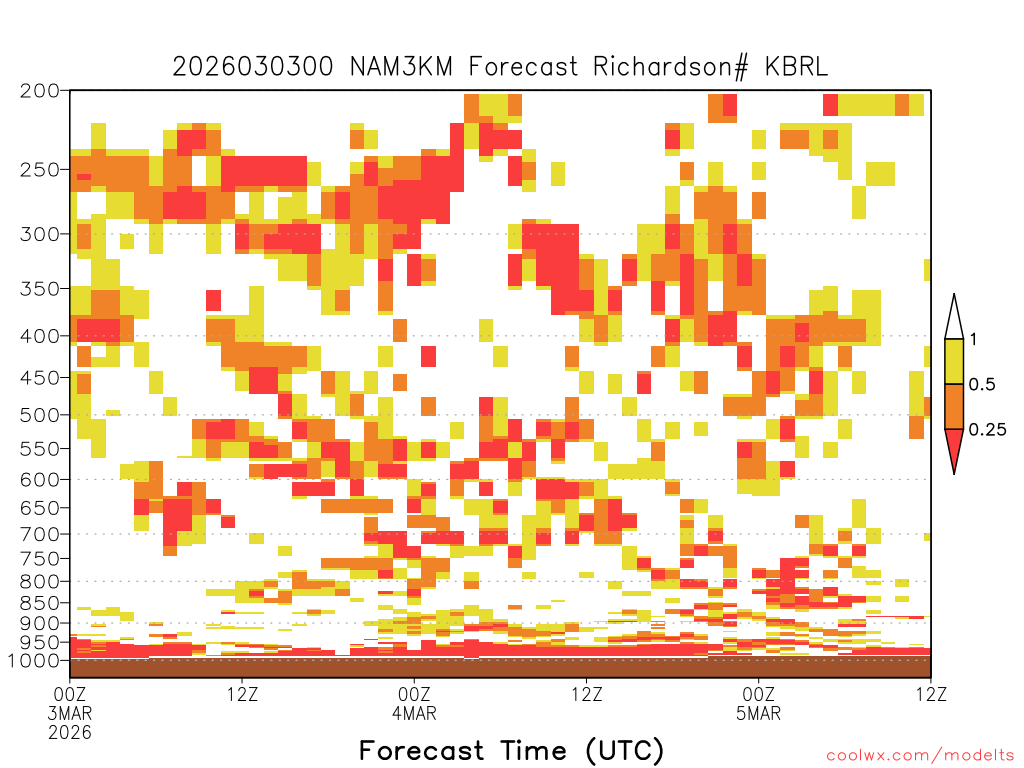 2026030300 NAM3KM Forecast Richardson# KBRL

200
250
300
350
400
450
500
550
600
650
700
750
800
850
900
950
1000

1
0.5
0.25

00Z 3MAR 2026
12Z
00Z 4MAR
12Z
00Z 5MAR
12Z

Forecast Time (UTC)

coolwx.com/modelts